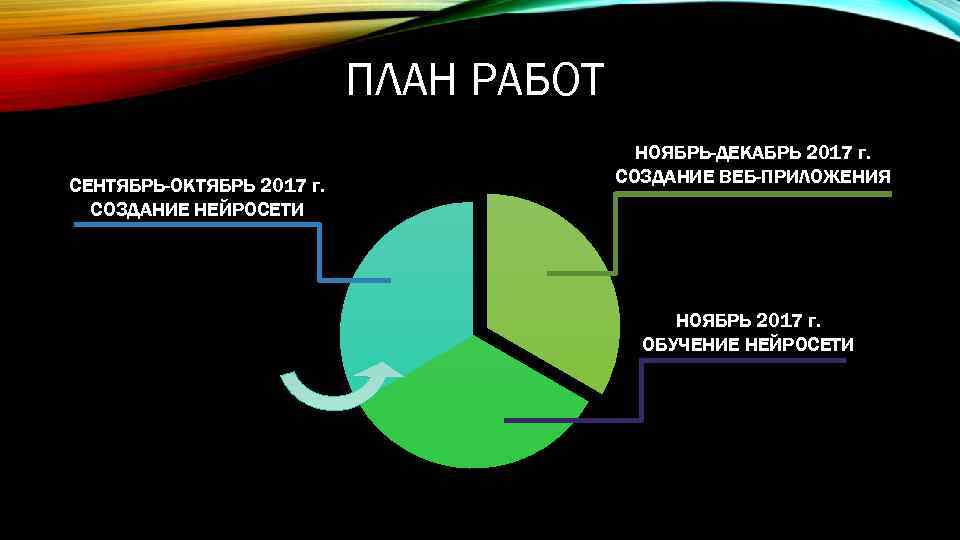 ПЛАН РАБОТ

СЕНТЯБРЬ-ОКТЯБРЬ 2017 г.
СОЗДАНИЕ НЕЙРОСЕТИ

НОЯБРЬ-ДЕКАБРЬ 2017 г.
СОЗДАНИЕ ВЕБ-ПРИЛОЖЕНИЯ

НОЯБРЬ 2017 г.
ОБУЧЕНИЕ НЕЙРОСЕТИ